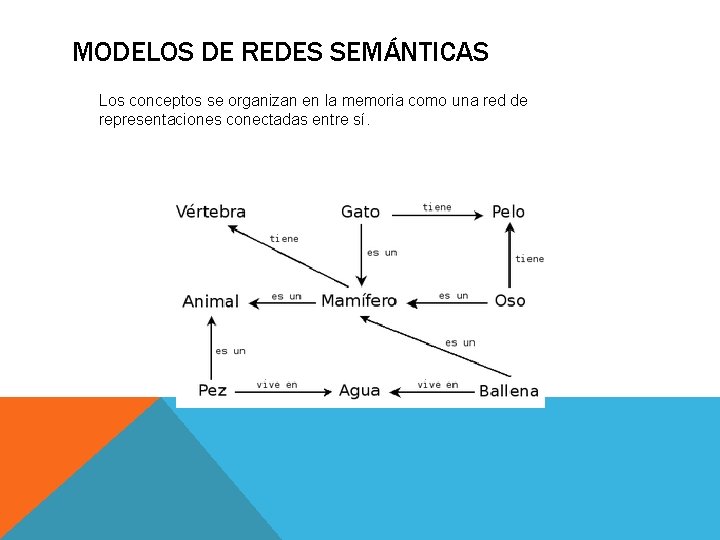 MODELOS DE REDES SEMÁNTICAS

Los conceptos se organizan en la memoria como una red de representaciones conectadas entre sí.

Vértebra

Gato

tiene

Pelo

tiene

es un

tiene

Animal

es un

Mamífero

es un

Oso

es un

es un

Pez

vive en

Agua

vive en

Ballena